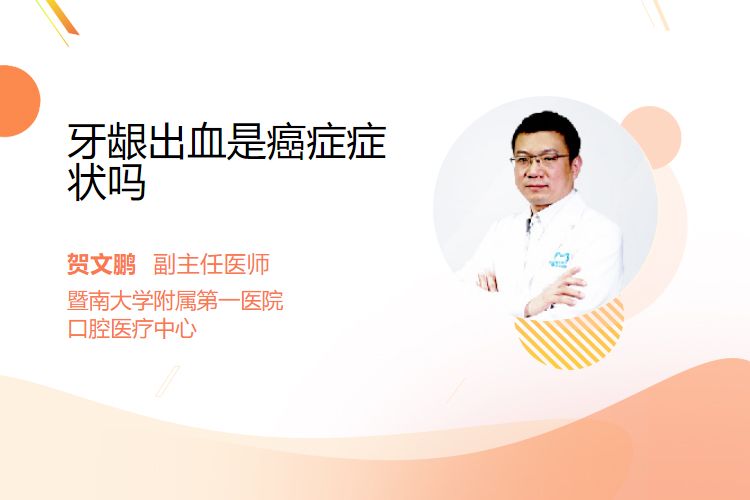 牙龈出血是癌症症状吗

贺文鹏 副主任医师
暨南大学附属第一医院
口腔医疗中心